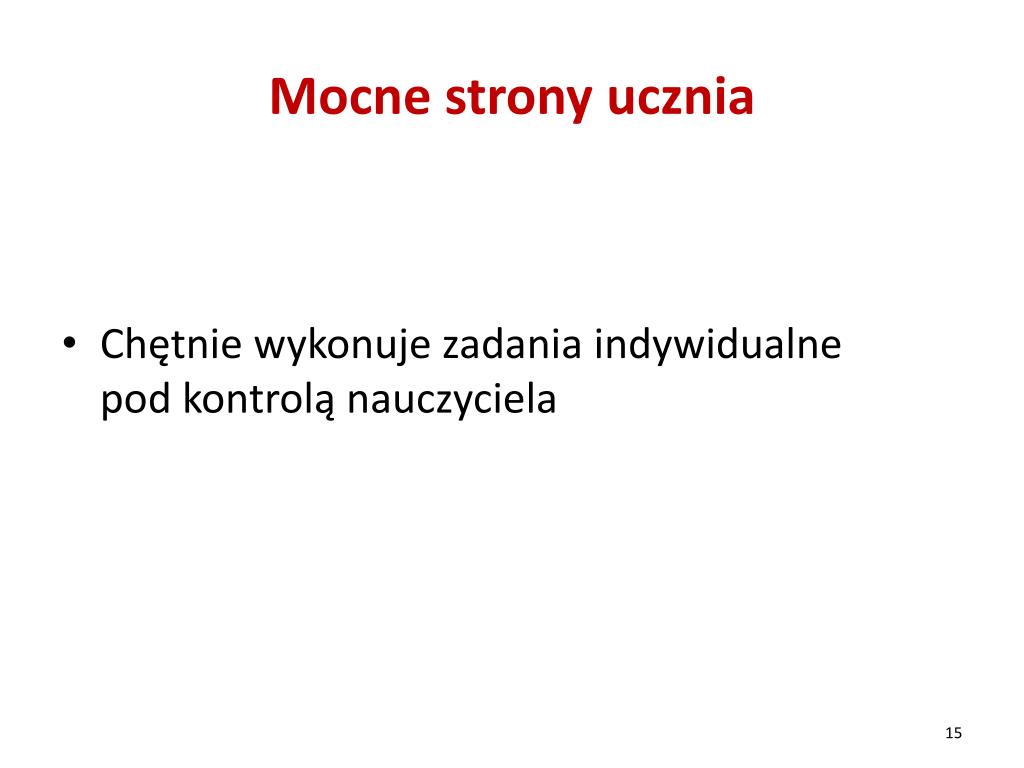 Mocne strony ucznia

• Chętnie wykonuje zadania indywidualne pod kontrolą nauczyciela

15